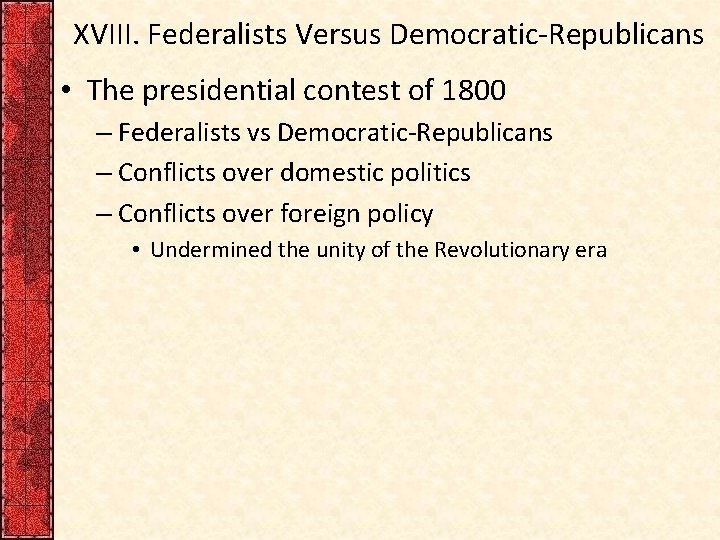 XVIII. Federalists Versus Democratic-Republicans

• The presidential contest of 1800
– Federalists vs Democratic-Republicans
– Conflicts over domestic politics
– Conflicts over foreign policy
• Undermined the unity of the Revolutionary era